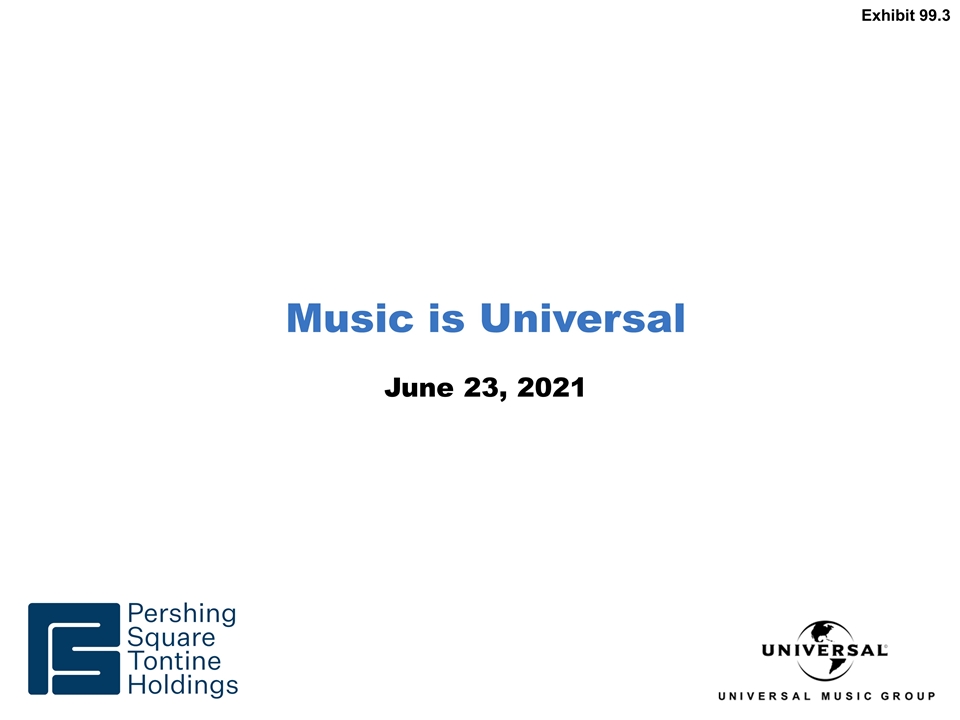 Exhibit 99.3

Music is Universal

June 23, 2021

Pershing Square Tontine Holdings

UNIVERSAL

UNIVERSAL MUSIC GROUP